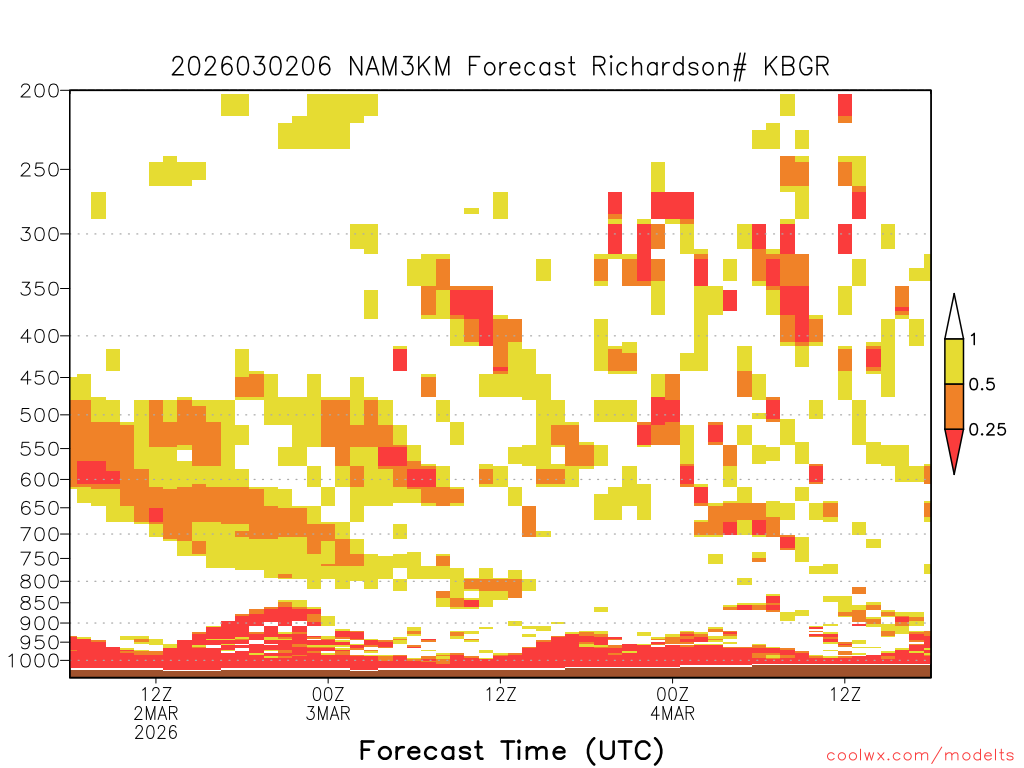 2026030206 NAM3KM Forecast Richardson# KBGR

200
250
300
350
400
450
500
550
600
650
700
750
800
850
900
950
1000

1
0.5
0.25

12Z
2MAR
2026
00Z
3MAR
12Z
00Z
4MAR
12Z

Forecast Time (UTC)

coolwx.com/modelts